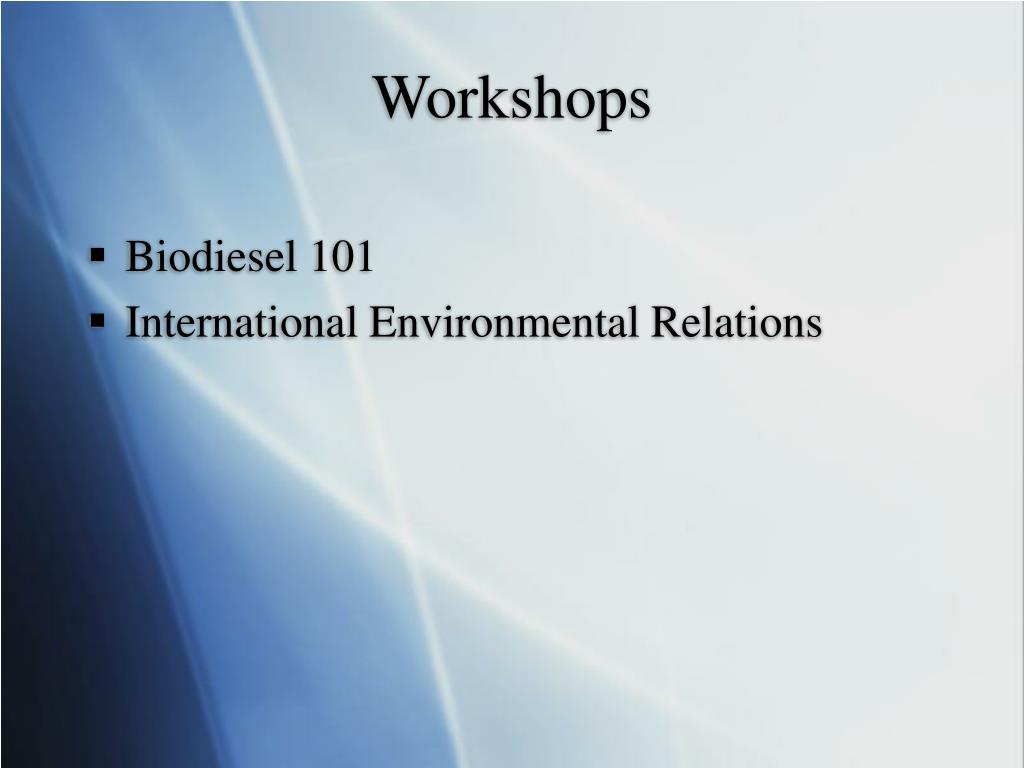 Workshops

▪ Biodiesel 101
▪ International Environmental Relations